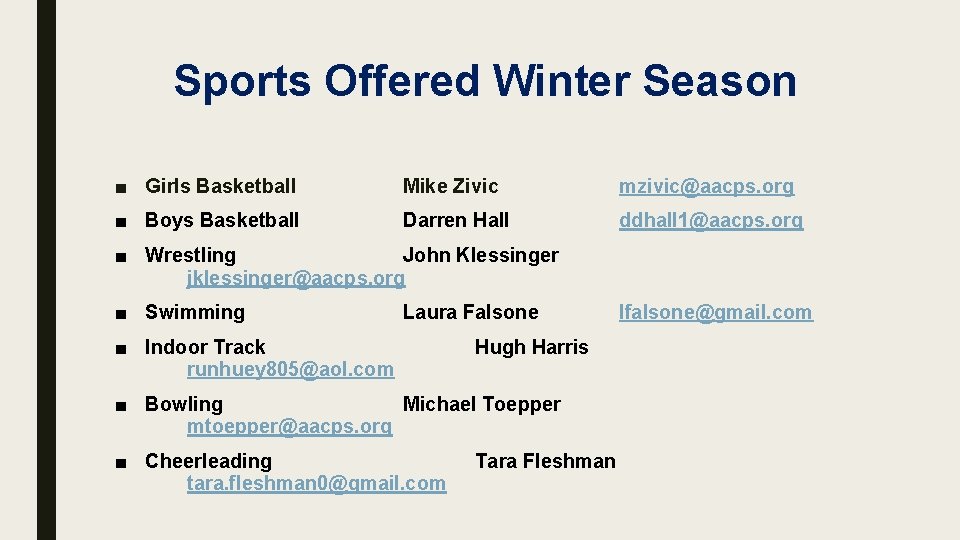 Sports Offered Winter Season

■ Girls Basketball Mike Zivic mzivic@aacps.org

■ Boys Basketball Darren Hall ddhall1@aacps.org

■ Wrestling John Klessinger jklessinger@aacps.org

■ Swimming Laura Falsone lfalsone@gmail.com

■ Indoor Track Hugh Harris runhuey805@aol.com

■ Bowling Michael Toepper mtoepper@aacps.org

■ Cheerleading Tara Fleshman tara.fleshman0@gmail.com